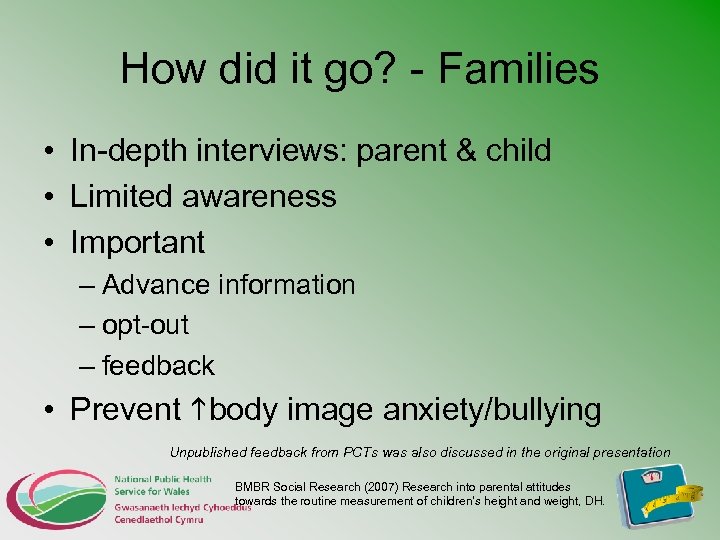 How did it go? - Families

• In-depth interviews: parent & child
• Limited awareness
• Important
– Advance information
– opt-out
– feedback
• Prevent ↑body image anxiety/bullying

Unpublished feedback from PCTs was also discussed in the original presentation

National Public Health Service for Wales
Gwasanaeth Iechyd Cyhoeddus Cenedlaethol Cymru

BMBR Social Research (2007) Research into parental attitudes towards the routine measurement of children's height and weight, DH.